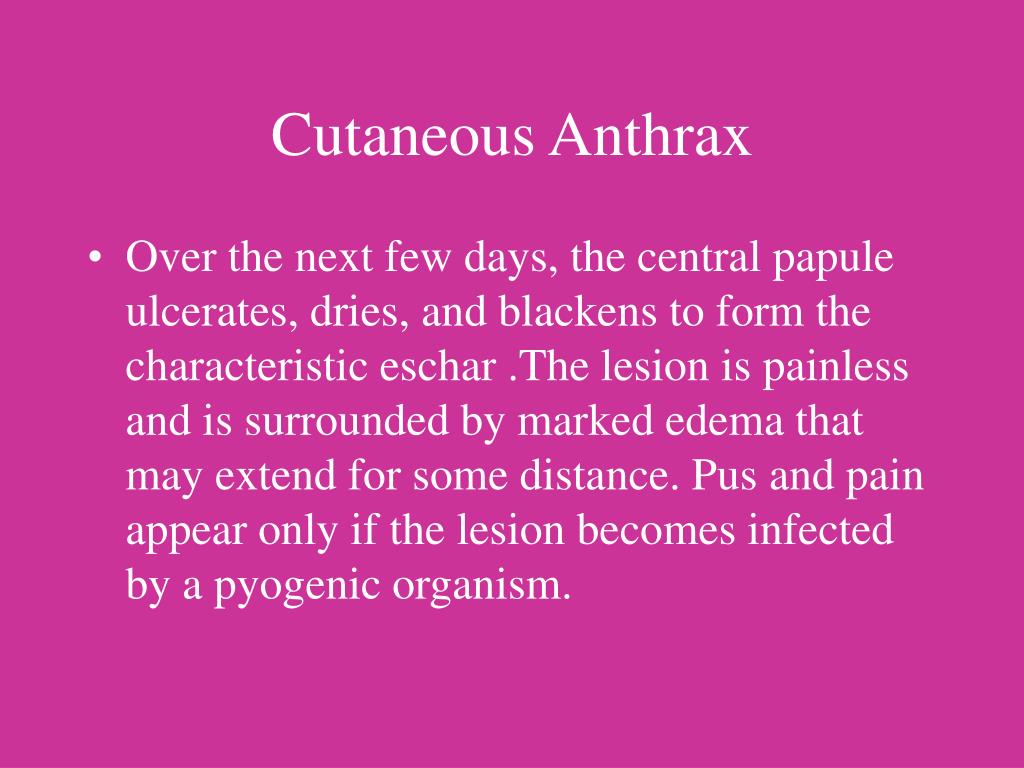 Cutaneous Anthrax

• Over the next few days, the central papule ulcerates, dries, and blackens to form the characteristic eschar .The lesion is painless and is surrounded by marked edema that may extend for some distance. Pus and pain appear only if the lesion becomes infected by a pyogenic organism.